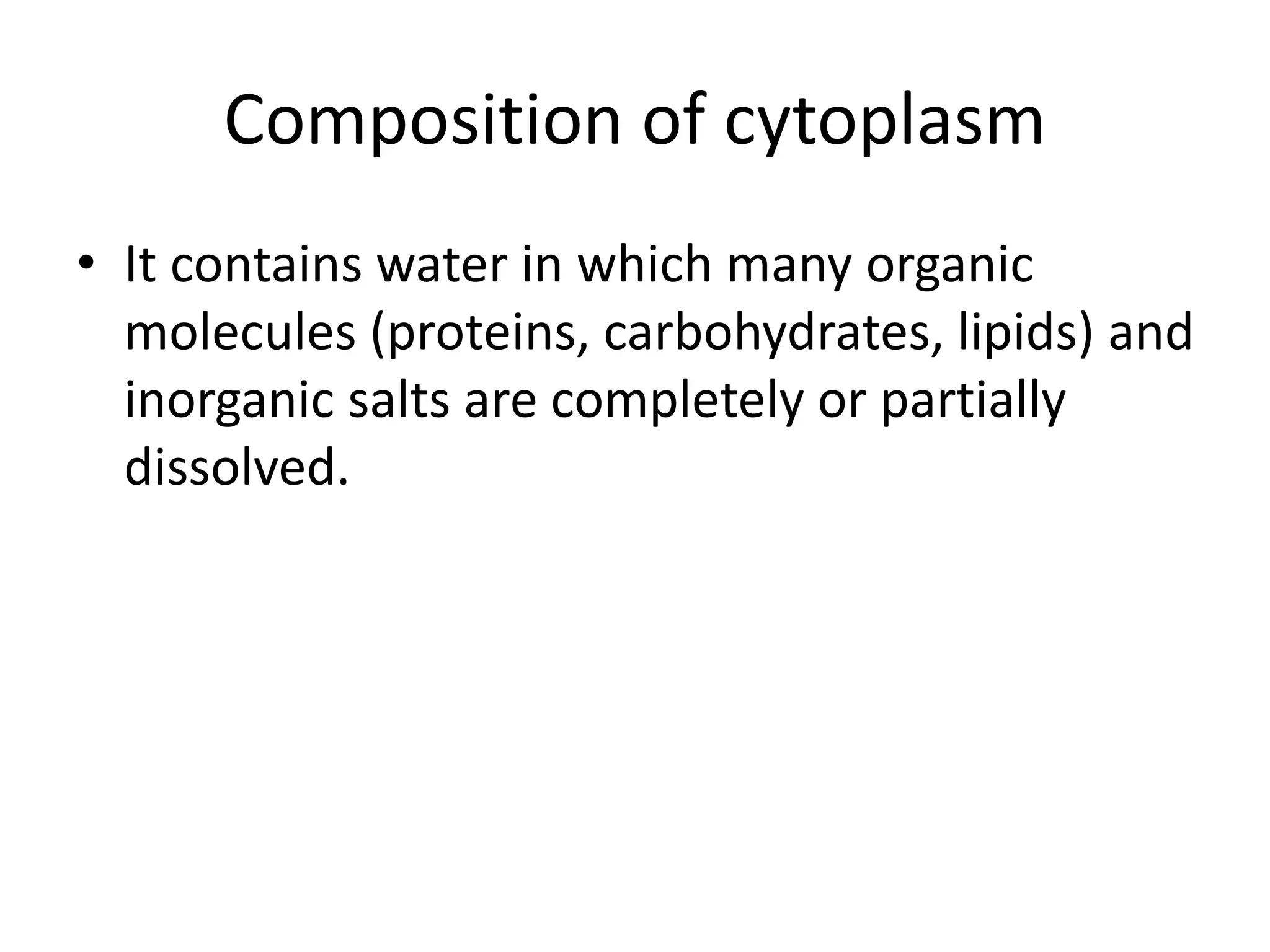 Composition of cytoplasm

• It contains water in which many organic molecules (proteins, carbohydrates, lipids) and inorganic salts are completely or partially dissolved.